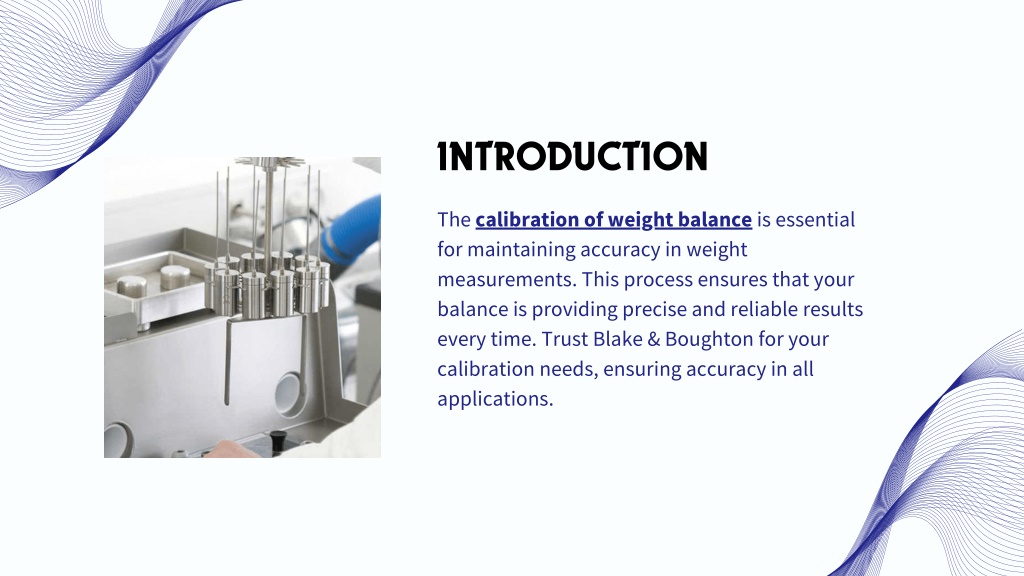 INTRODUCTION

The calibration of weight balance is essential for maintaining accuracy in weight measurements. This process ensures that your balance is providing precise and reliable results every time. Trust Blake & Boughton for your calibration needs, ensuring accuracy in all applications.